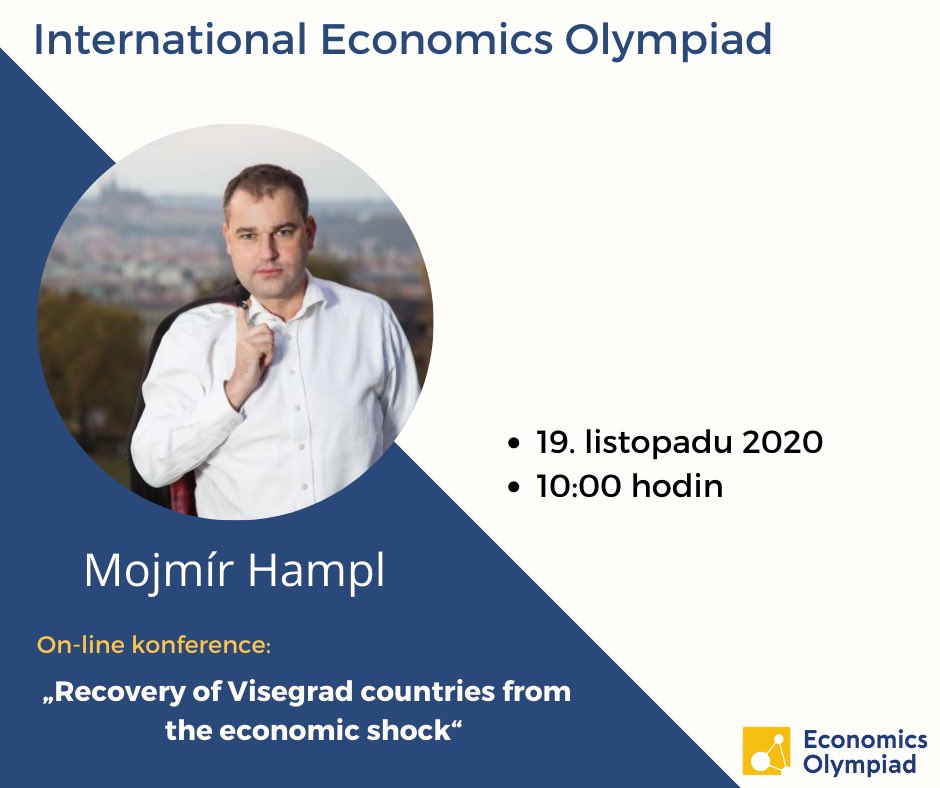 International Economics Olympiad

• 19. listopadu 2020
• 10:00 hodin

Mojmír Hampl

On-line konference:

„Recovery of Visegrad countries from the economic shock“

Economics Olympiad